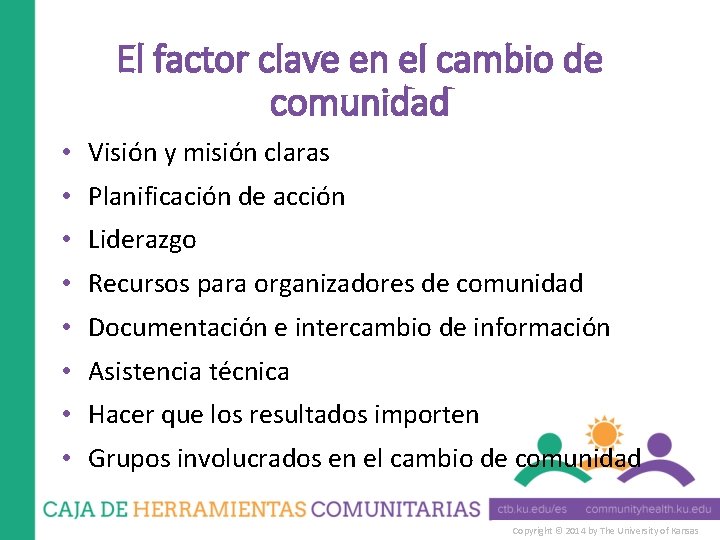 El factor clave en el cambio de comunidad

• Visión y misión claras
• Planificación de acción
• Liderazgo
• Recursos para organizadores de comunidad
• Documentación e intercambio de información
• Asistencia técnica
• Hacer que los resultados importen
• Grupos involucrados en el cambio de comunidad

CAJA DE HERRAMIENTAS COMUNITARIAS ctb.ku.edu/es communityhealth.ku.edu

Copyright © 2014 by The University of Kansas